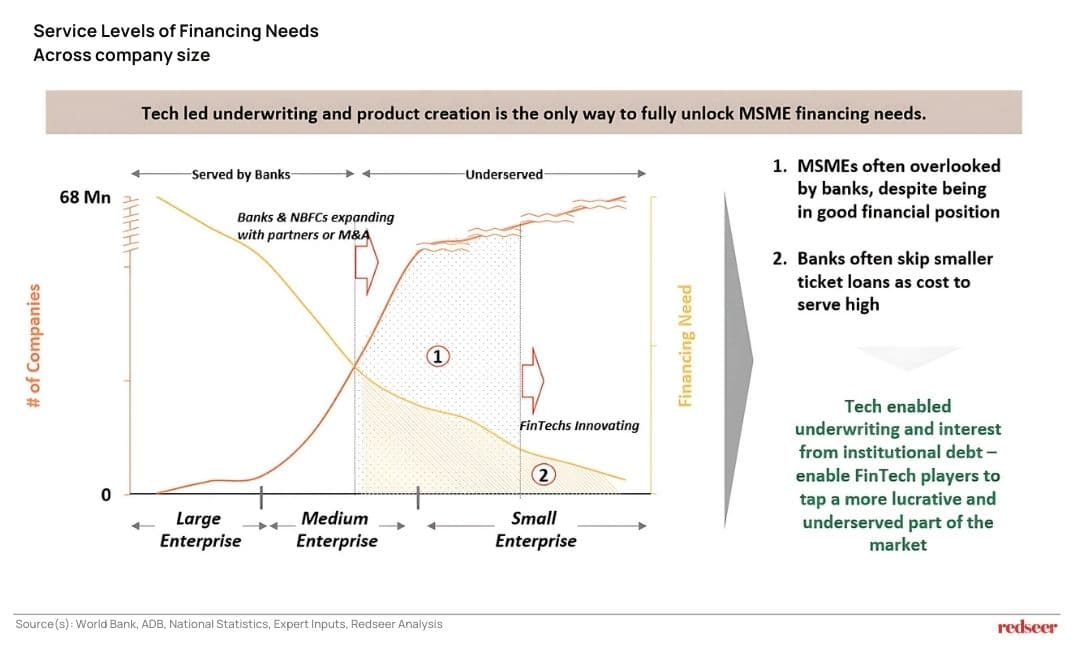 Service Levels of Financing Needs
Across company size

Tech led underwriting and product creation is the only way to fully unlock MSME financing needs.

Served by Banks

Underserved

68 Mn

Banks & NBFCs expanding with partners or M&A

# of Companies

1

FinTechs Innovating

2

Financing Need

0

Large Enterprise

Medium Enterprise

Small Enterprise

1. MSMEs often overlooked by banks, despite being in good financial position

2. Banks often skip smaller ticket loans as cost to serve high

Tech enabled underwriting and interest from institutional debt – enable FinTech players to tap a more lucrative and underserved part of the market

Source(s): World Bank, ADB, National Statistics, Expert Inputs, Redseer Analysis

redseer